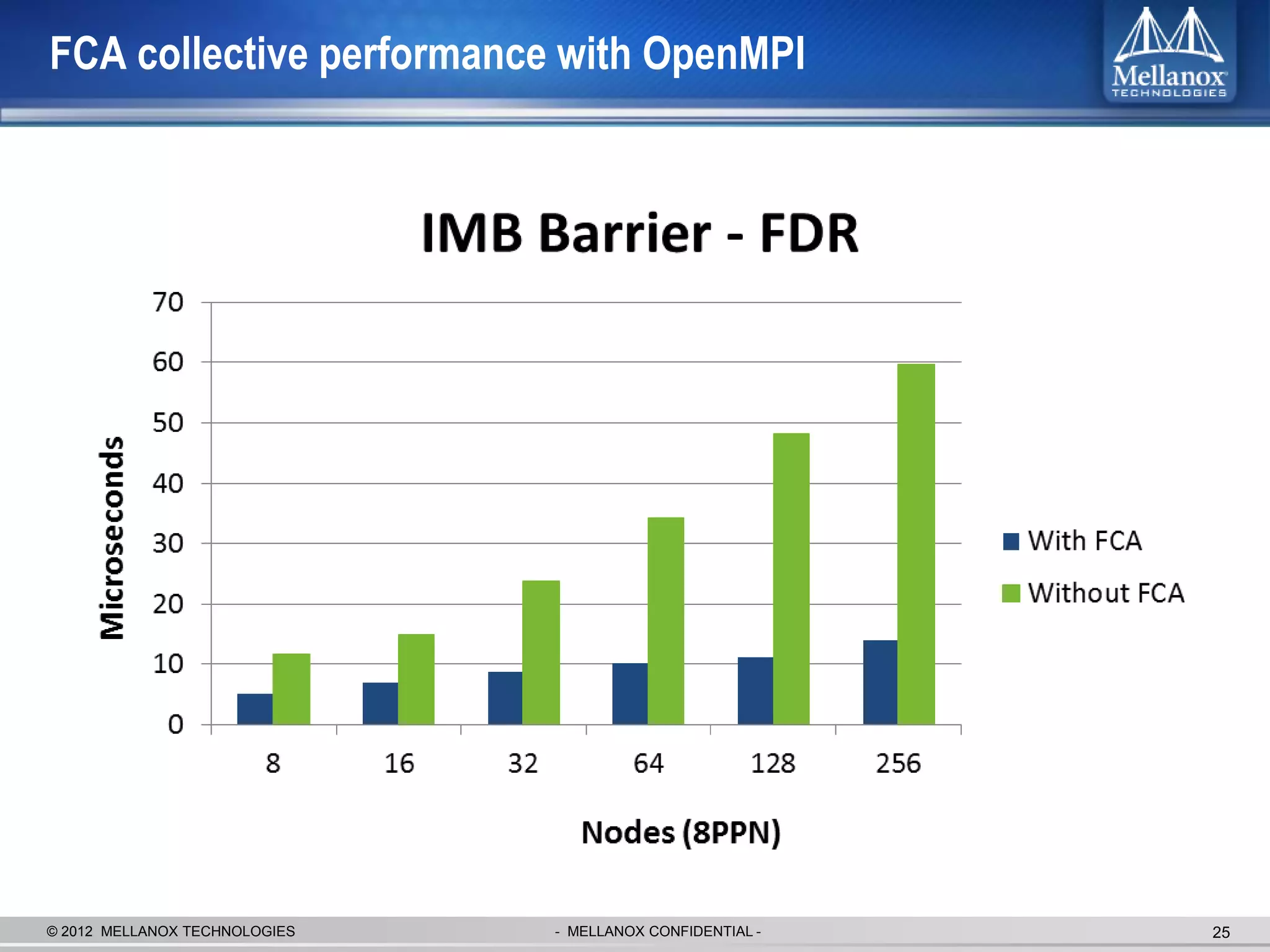 FCA collective performance with OpenMPI

Mellanox TECHNOLOGIES

IMB Barrier - FDR

Microseconds

70
60
50
40
30
20
10
0

8
16
32
64
128
256

Nodes (8PPN)

With FCA
Without FCA

© 2012 MELLANOX TECHNOLOGIES
- MELLANOX CONFIDENTIAL -
25